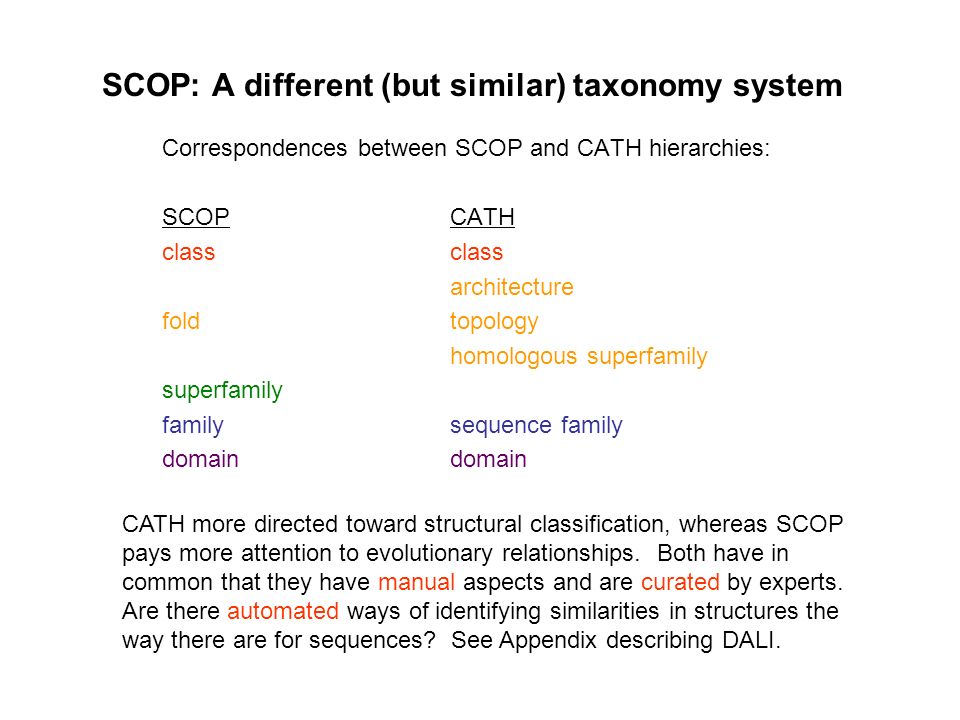 SCOP: A different (but similar) taxonomy system

Correspondences between SCOP and CATH hierarchies:

| SCOP | CATH |
|---|---|
| class | class |
| | architecture |
| fold | topology |
| | homologous superfamily |
| superfamily | |
| family | sequence family |
| domain | domain |

CATH more directed toward structural classification, whereas SCOP pays more attention to evolutionary relationships. Both have in common that they have manual aspects and are curated by experts. Are there automated ways of identifying similarities in structures the way there are for sequences? See Appendix describing DALI.